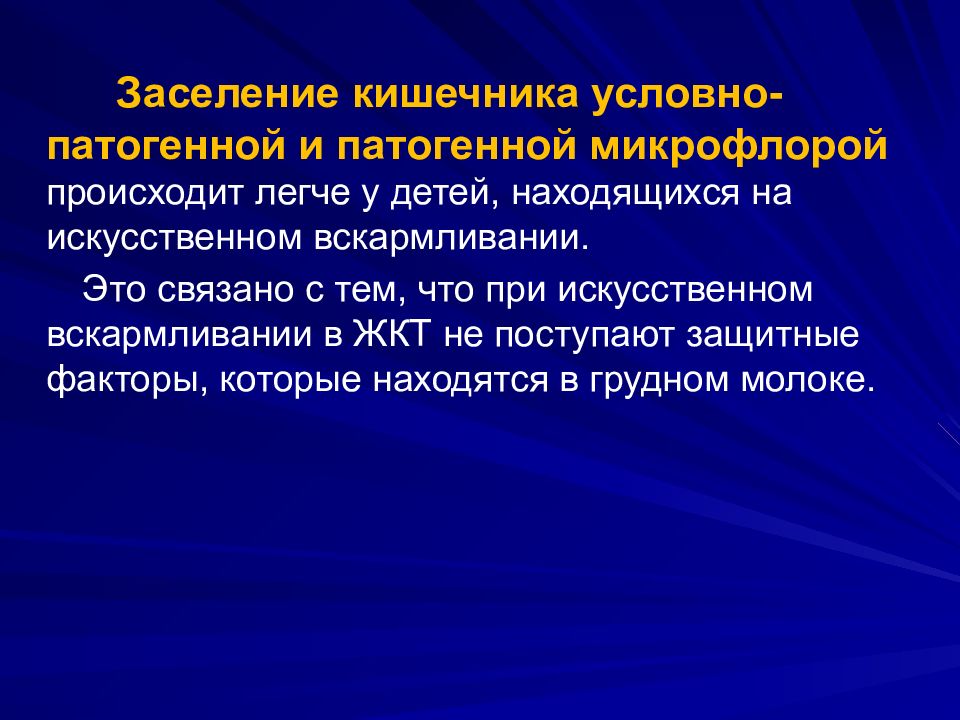 Заселение кишечника условно-патогенной и патогенной микрофлорой происходит легче у детей, находящихся на искусственном вскармливании.

Это связано с тем, что при искусственном вскармливании в ЖКТ не поступают защитные факторы, которые находятся в грудном молоке.